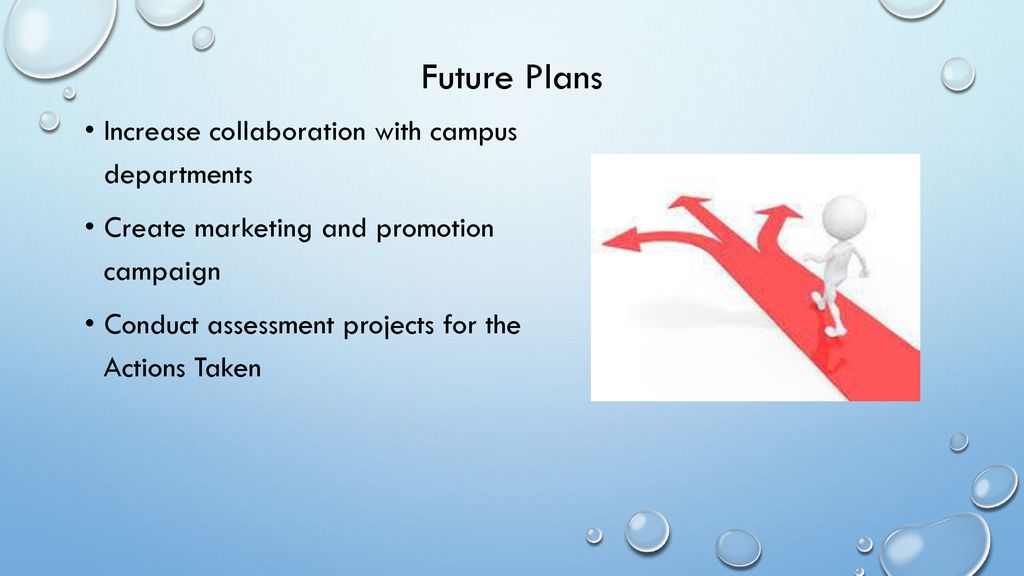 Future Plans

• Increase collaboration with campus departments

• Create marketing and promotion campaign

• Conduct assessment projects for the Actions Taken